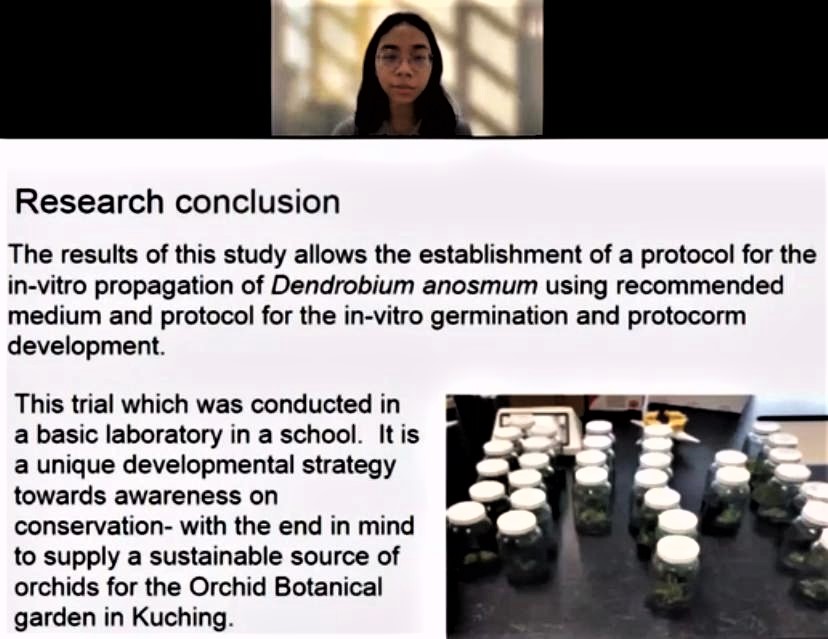 Research conclusion

The results of this study allows the establishment of a protocol for the in-vitro propagation of Dendrobium anosmum using recommended medium and protocol for the in-vitro germination and protocorm development.

This trial which was conducted in a basic laboratory in a school. It is a unique developmental strategy towards awareness on conservation- with the end in mind to supply a sustainable source of orchids for the Orchid Botanical garden in Kuching.